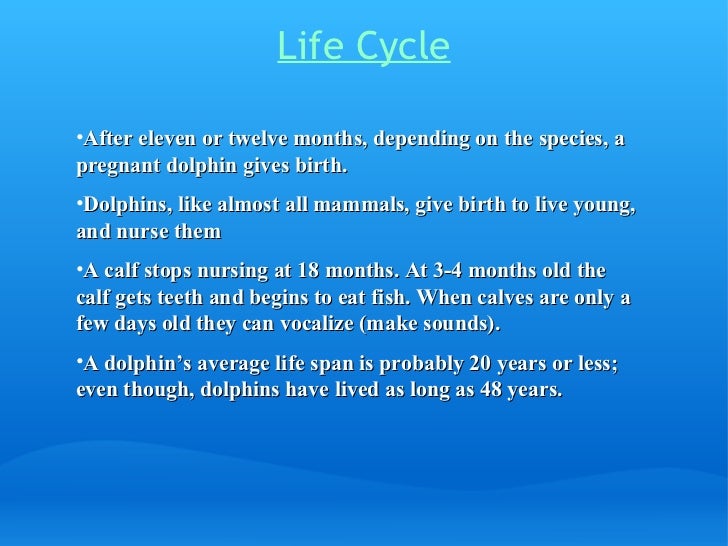 Life Cycle

•After eleven or twelve months, depending on the species, a pregnant dolphin gives birth.

•Dolphins, like almost all mammals, give birth to live young, and nurse them

•A calf stops nursing at 18 months. At 3-4 months old the calf gets teeth and begins to eat fish. When calves are only a few days old they can vocalize (make sounds).

•A dolphin's average life span is probably 20 years or less; even though, dolphins have lived as long as 48 years.